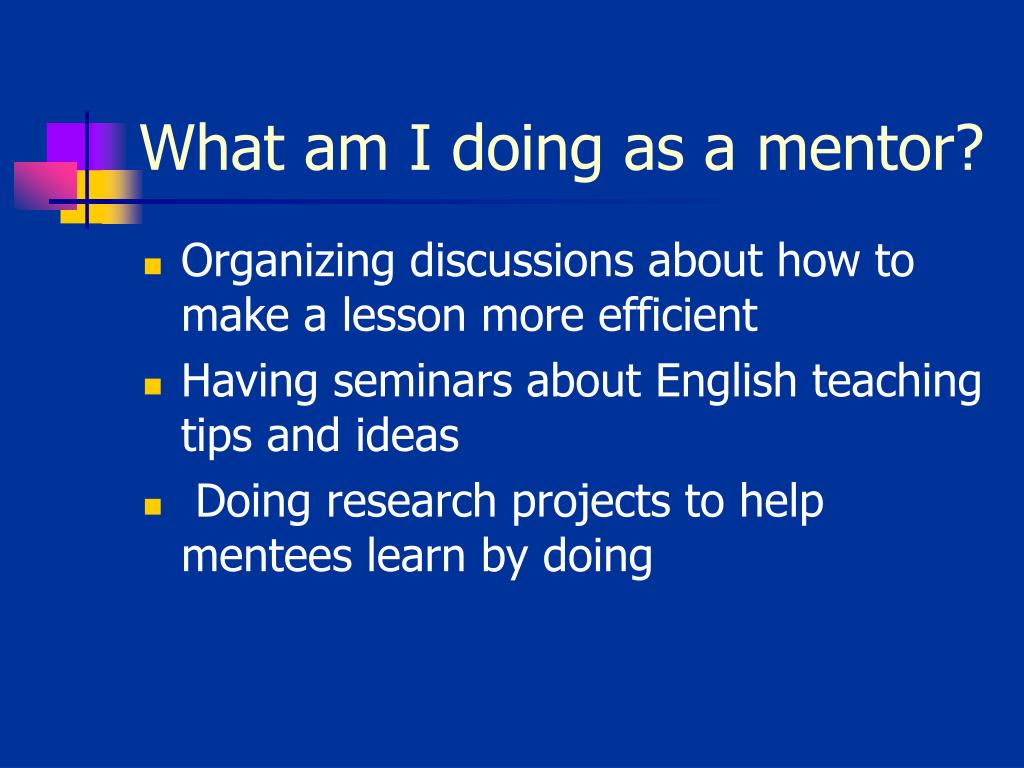 What am I doing as a mentor?

- Organizing discussions about how to make a lesson more efficient
- Having seminars about English teaching tips and ideas
- Doing research projects to help mentees learn by doing